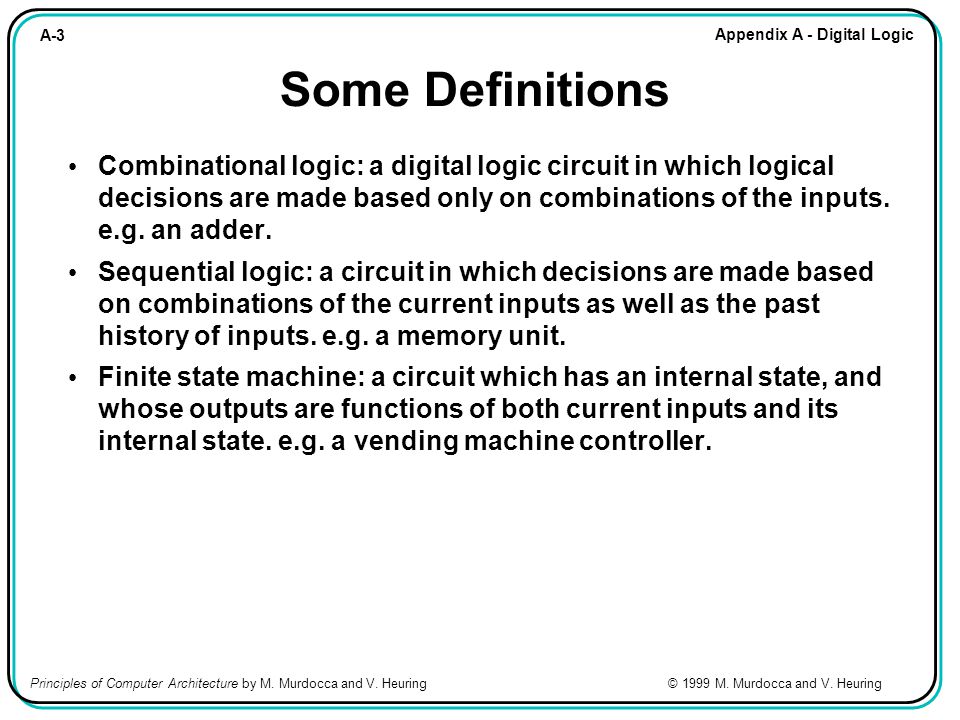 A-3

Appendix A - Digital Logic

Some Definitions

• Combinational logic: a digital logic circuit in which logical decisions are made based only on combinations of the inputs. e.g. an adder.

• Sequential logic: a circuit in which decisions are made based on combinations of the current inputs as well as the past history of inputs. e.g. a memory unit.

• Finite state machine: a circuit which has an internal state, and whose outputs are functions of both current inputs and its internal state. e.g. a vending machine controller.

Principles of Computer Architecture by M. Murdocca and V. Heuring

© 1999 M. Murdocca and V. Heuring